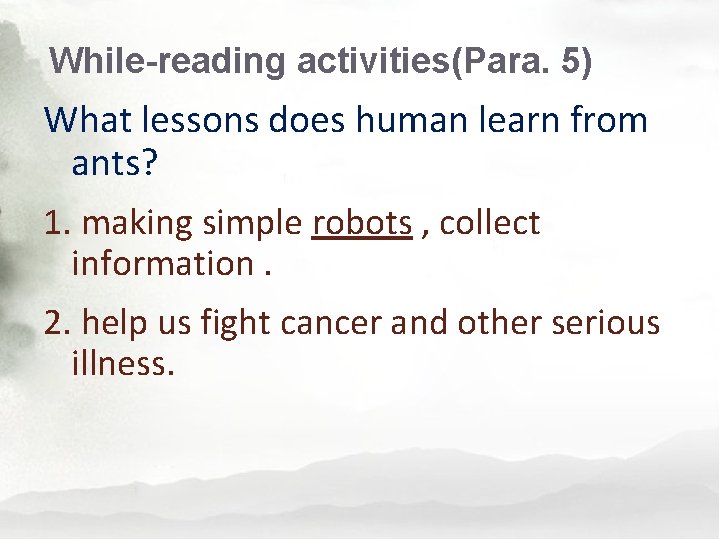 While-reading activities(Para. 5)

What lessons does human learn from ants?

1. making simple robots , collect information .

2. help us fight cancer and other serious illness.